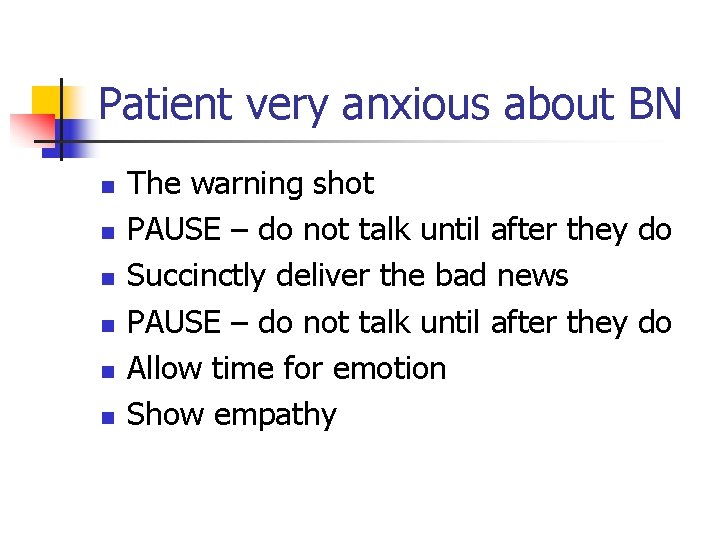 Patient very anxious about BN

- The warning shot
- PAUSE – do not talk until after they do
- Succinctly deliver the bad news
- PAUSE – do not talk until after they do
- Allow time for emotion
- Show empathy